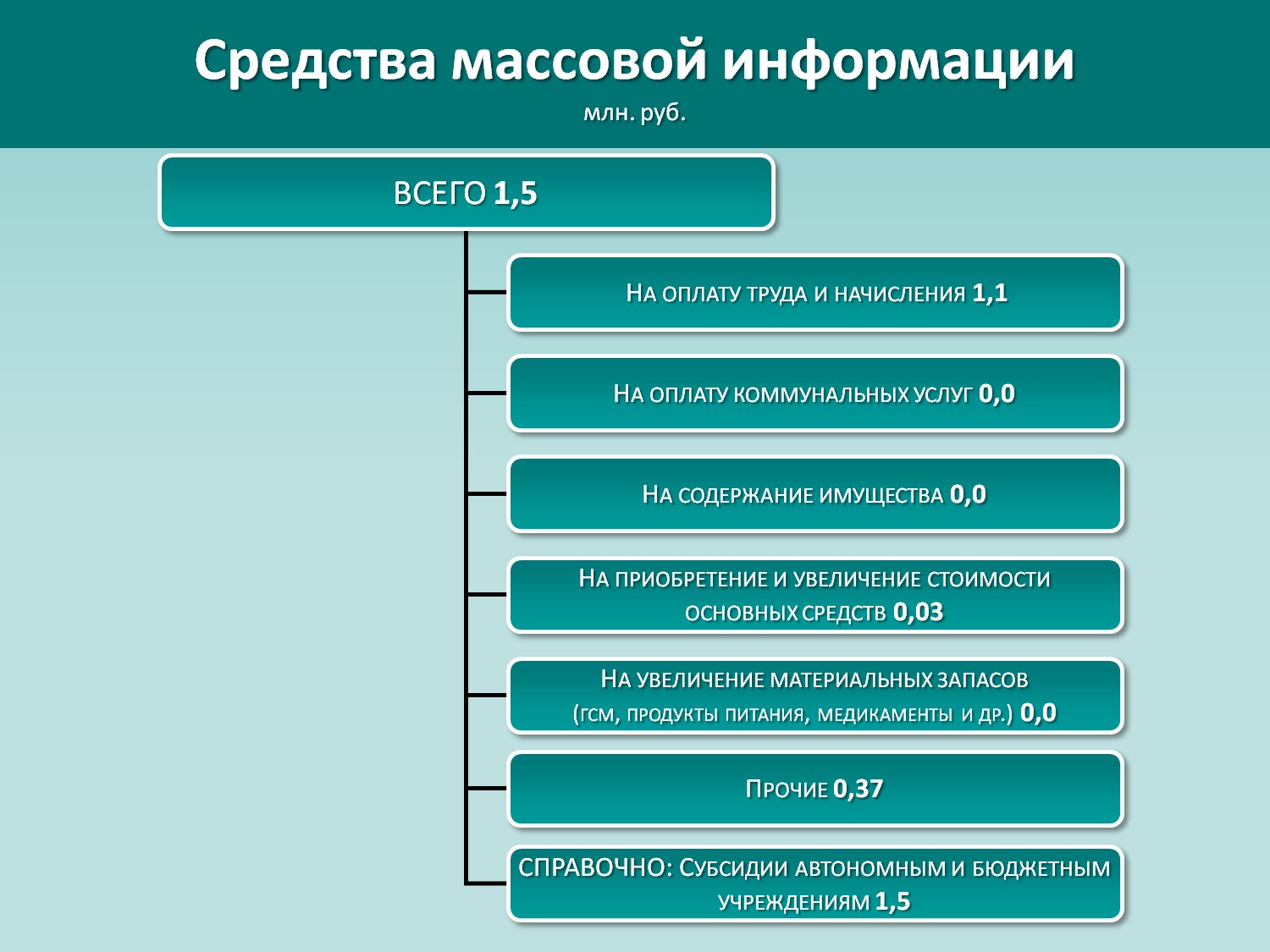 Средства массовой информации
млн. руб.

ВСЕГО 1,5

На оплату труда и начисления 1,1

На оплату коммунальных услуг 0,0

На содержание имущества 0,0

На приобретение и увеличение стоимости основных средств 0,03

На увеличение материальных запасов (гсм, продукты питания, медикаменты и др.) 0,0

Прочие 0,37

СПРАВОЧНО: Субсидии автономным и бюджетным учреждениям 1,5